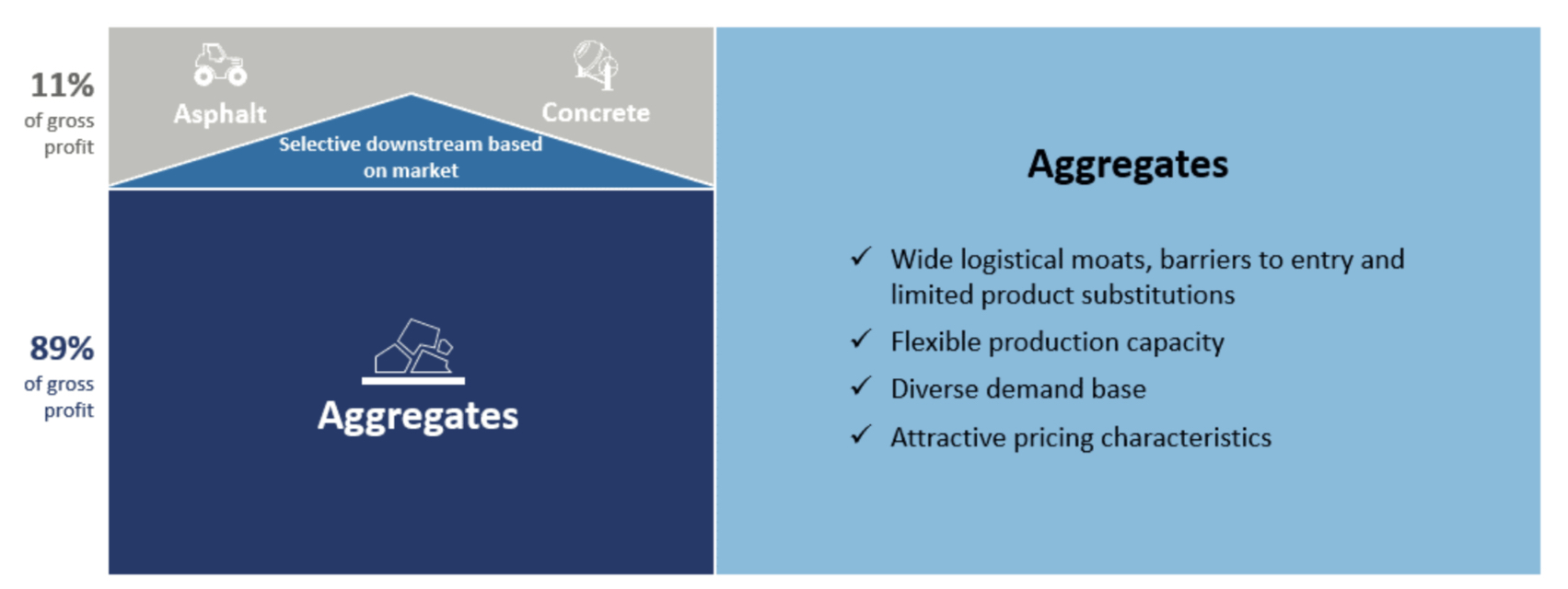 11%
of gross profit

Asphalt

Concrete

Selective downstream based on market

89%
of gross profit

Aggregates

Aggregates

✓ Wide logistical moats, barriers to entry and limited product substitutions

✓ Flexible production capacity

✓ Diverse demand base

✓ Attractive pricing characteristics